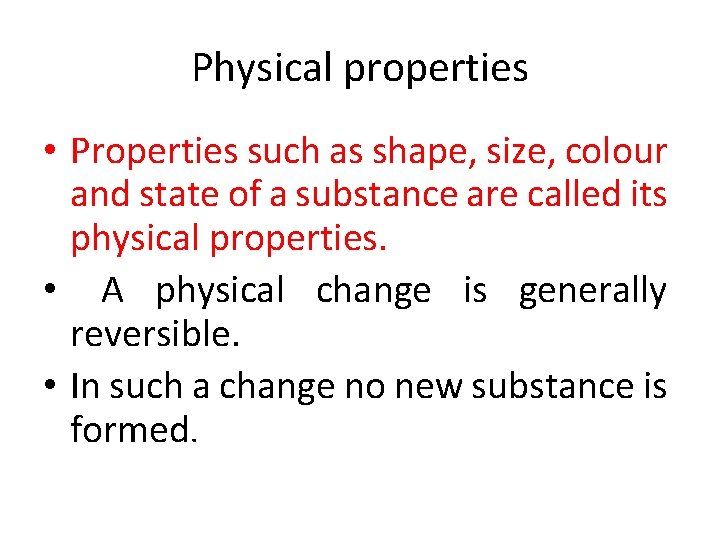 Physical properties

• Properties such as shape, size, colour and state of a substance are called its physical properties.
• A physical change is generally reversible.
• In such a change no new substance is formed.